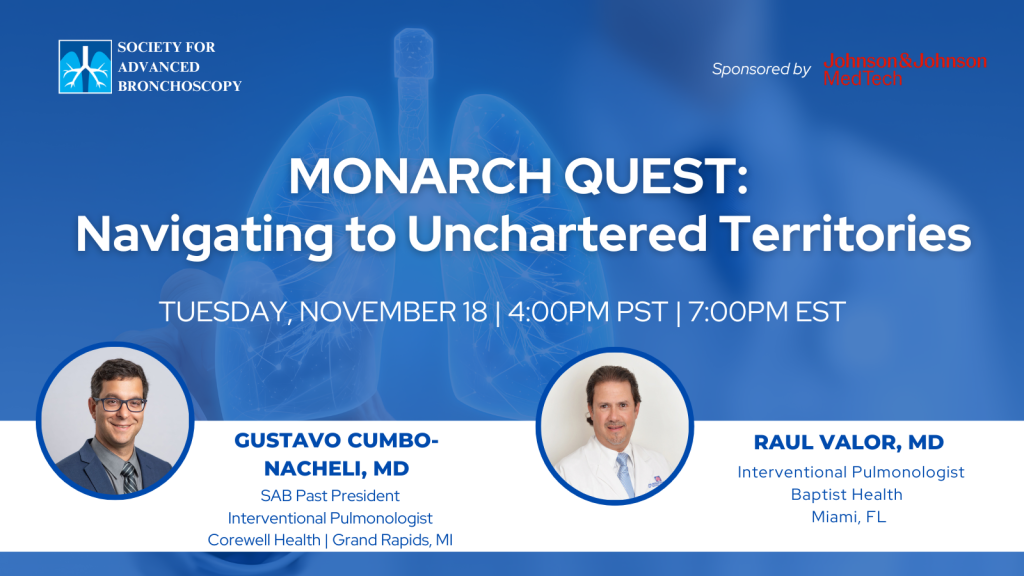 SOCIETY FOR ADVANCED BRONCHOSCOPY

Sponsored by Johnson&Johnson MedTech

MONARCH QUEST: Navigating to Unchartered Territories

TUESDAY, NOVEMBER 18 | 4:00PM PST | 7:00PM EST

GUSTAVO CUMBO-NACHELI, MD
SAB Past President
Interventional Pulmonologist
Corewell Health | Grand Rapids, MI

RAUL VALOR, MD
Interventional Pulmonologist
Baptist Health
Miami, FL